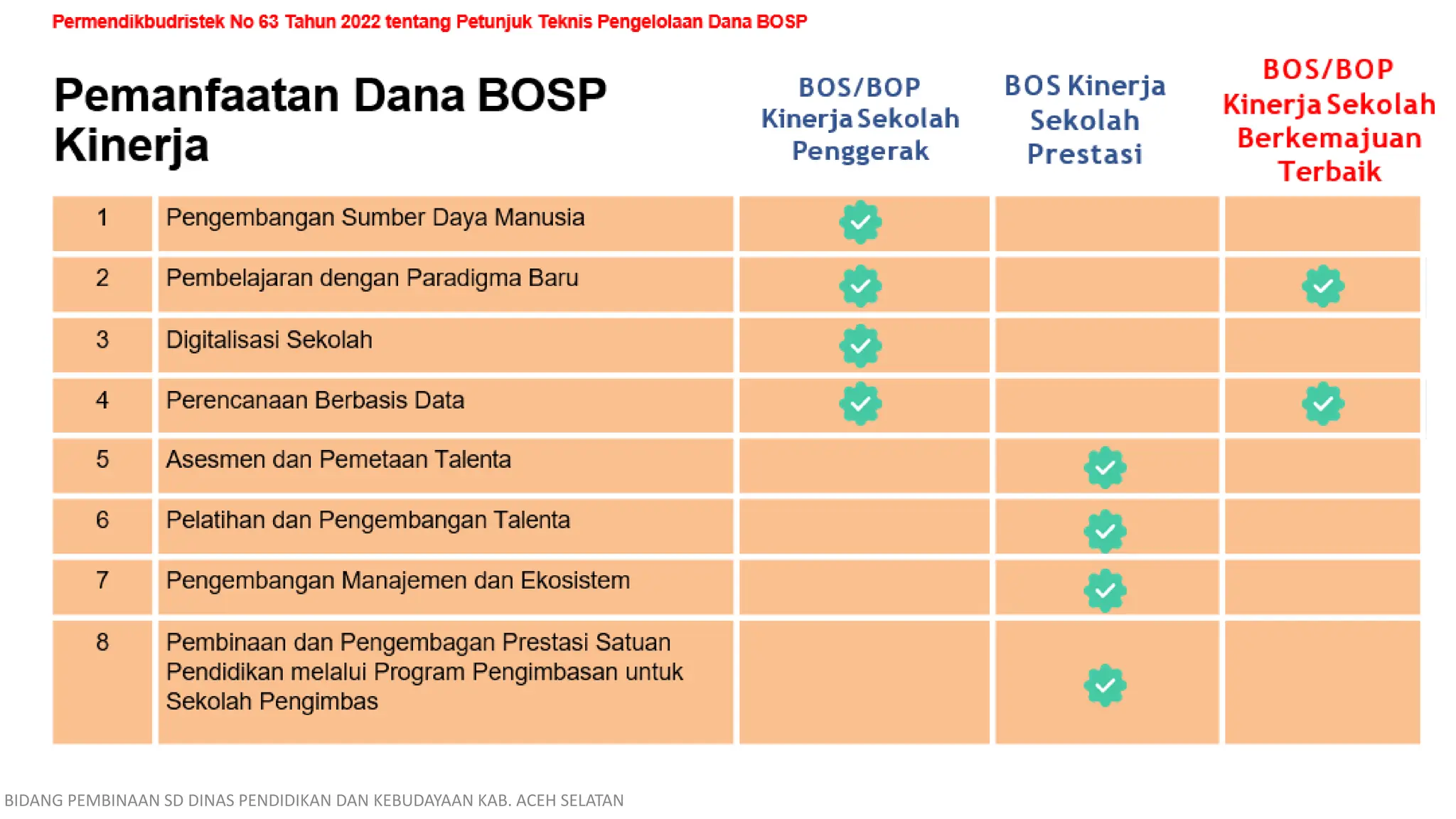 Permendikbudristek No 63 Tahun 2022 tentang Petunjuk Teknis Pengelolaan Dana BOSP

Pemanfaatan Dana BOSP Kinerja

| | | BOS/BOP Kinerja Sekolah Penggerak | BOS Kinerja Sekolah Prestasi | BOS/BOP Kinerja Sekolah Berkemajuan Terbaik |
|---|---|---|---|---|
| 1 | Pengembangan Sumber Daya Manusia | ✓ | | |
| 2 | Pembelajaran dengan Paradigma Baru | ✓ | | ✓ |
| 3 | Digitalisasi Sekolah | ✓ | | |
| 4 | Perencanaan Berbasis Data | ✓ | | ✓ |
| 5 | Asesmen dan Pemetaan Talenta | | ✓ | |
| 6 | Pelatihan dan Pengembangan Talenta | | ✓ | |
| 7 | Pengembangan Manajemen dan Ekosistem | | ✓ | |
| 8 | Pembinaan dan Pengembagan Prestasi Satuan Pendidikan melalui Program Pengimbasan untuk Sekolah Pengimbas | | ✓ | |

BIDANG PEMBINAAN SD DINAS PENDIDIKAN DAN KEBUDAYAAN KAB. ACEH SELATAN